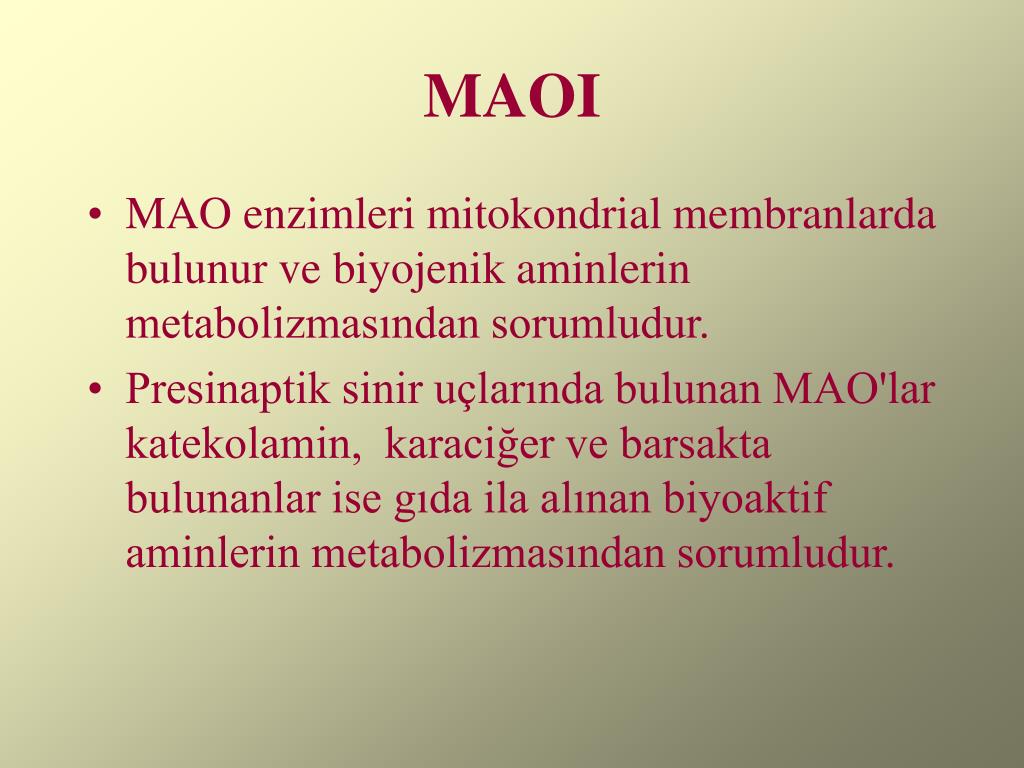 MAOI

• MAO enzimleri mitokondrial membranlarda bulunur ve biyojenik aminlerin metabolizmasından sorumludur.

• Presinaptik sinir uçlarında bulunan MAO'lar katekolamin,  karaciğer ve barsakta bulunanlar ise gıda ila alınan biyoaktif aminlerin metabolizmasından sorumludur.